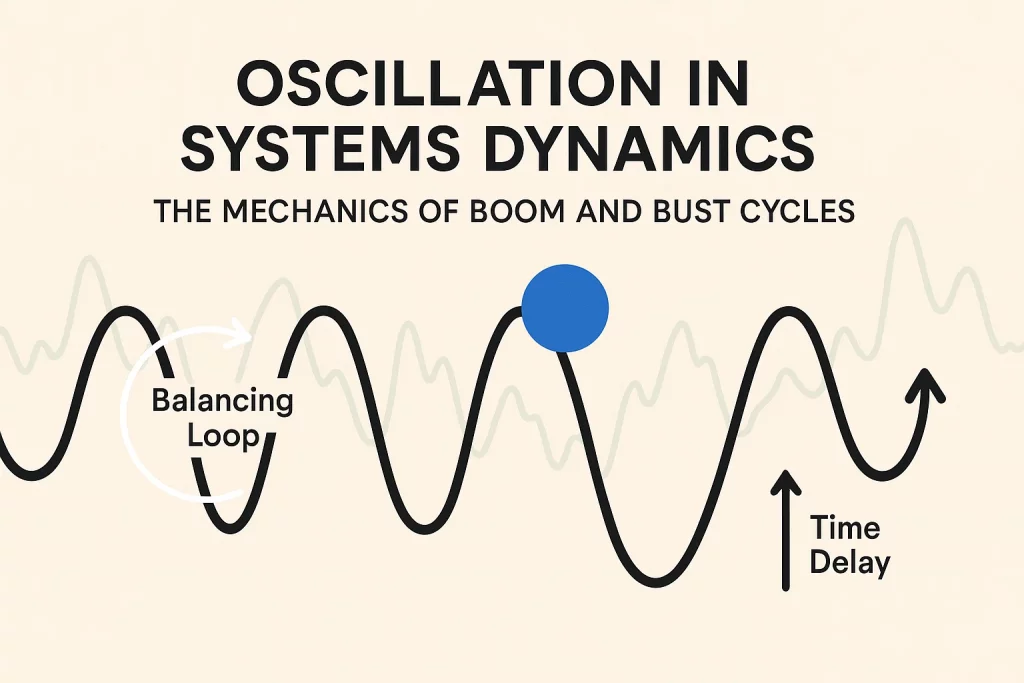 OSCILLATION IN SYSTEMS DYNAMICS

THE MECHANICS OF BOOM AND BUST CYCLES

Balancing Loop

Time Delay